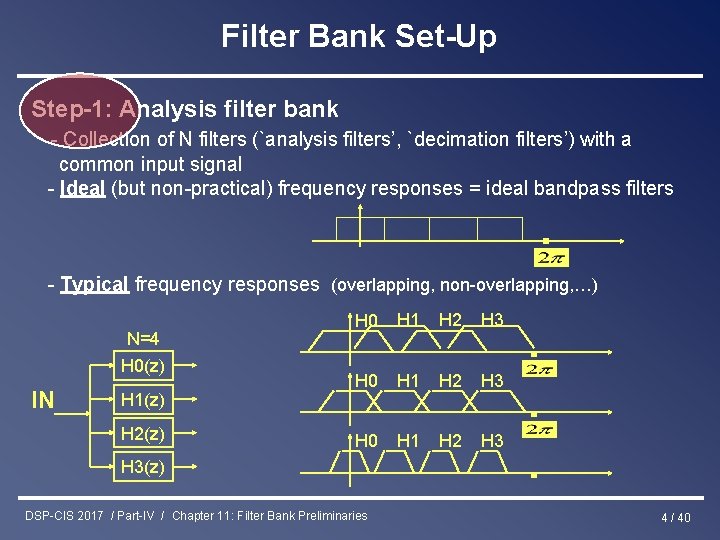 Filter Bank Set-Up

Step-1: Analysis filter bank

- Collection of N filters (`analysis filters', `decimation filters') with a common input signal

- Ideal (but non-practical) frequency responses = ideal bandpass filters

$2\pi$

- Typical frequency responses (overlapping, non-overlapping,…)

N=4

IN

H0(z)

H1(z)

H2(z)

H3(z)

H0 H1 H2 H3

$2\pi$

H0 H1 H2 H3

$2\pi$

H0 H1 H2 H3

DSP-CIS 2017 / Part-IV / Chapter 11: Filter Bank Preliminaries

4 / 40